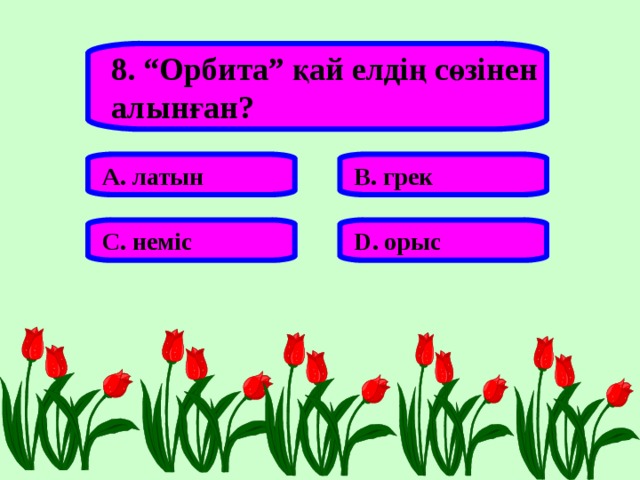 8. “Орбита” қай елдің сөзінен алынған?

A. латын

B. грек

C. неміс

D. орыс